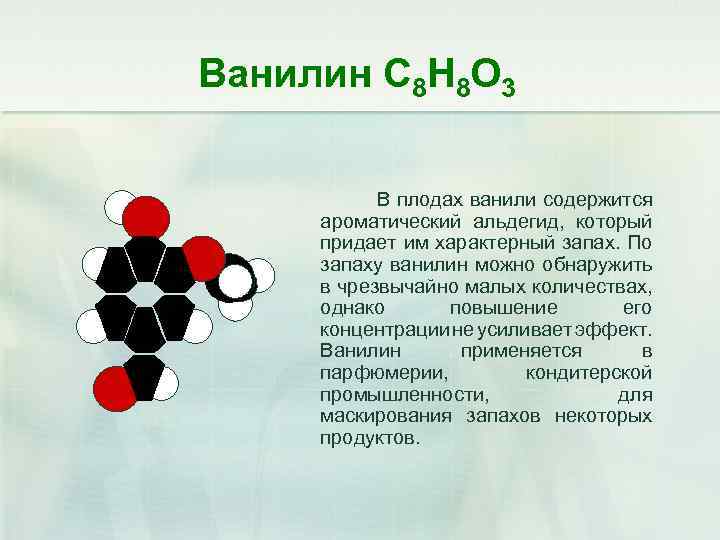 Ванилин $C_8H_8O_3$

В плодах ванили содержится ароматический альдегид, который придает им характерный запах. По запаху ванилин можно обнаружить в чрезвычайно малых количествах, однако повышение его концентрации не усиливает эффект. Ванилин применяется в парфюмерии, кондитерской промышленности, для маскирования запахов некоторых продуктов.